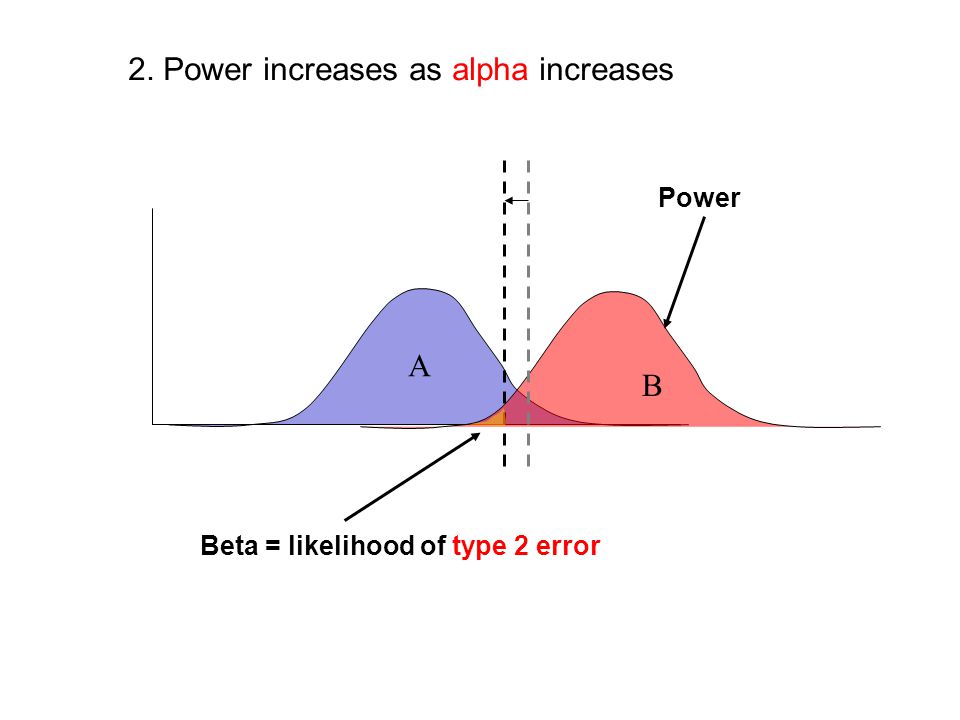 2. Power increases as alpha increases

Power

A

B

Beta = likelihood of type 2 error